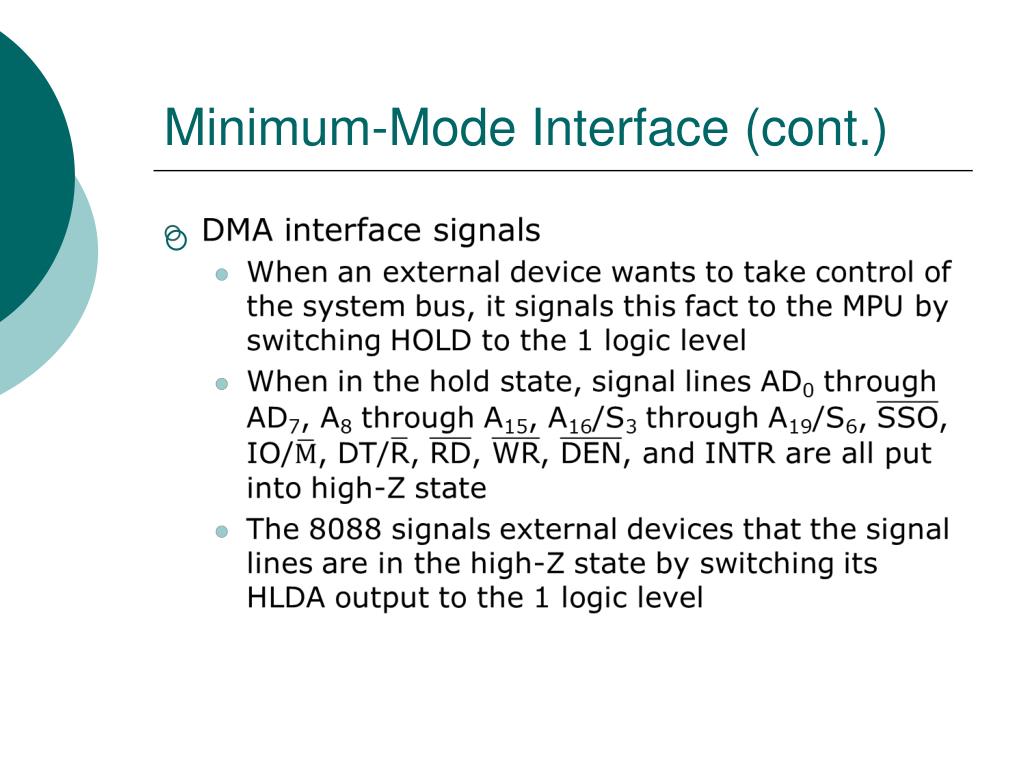 Minimum-Mode Interface (cont.)

DMA interface signals

When an external device wants to take control of the system bus, it signals this fact to the MPU by switching HOLD to the 1 logic level

When in the hold state, signal lines $AD_0$ through $AD_7$, $A_8$ through $A_{15}$, $A_{16}/S_3$ through $A_{19}/S_6$, $\overline{SSO}$, $IO/\overline{M}$, $DT/\overline{R}$, $\overline{RD}$, $\overline{WR}$, $\overline{DEN}$, and INTR are all put into high-Z state

The 8088 signals external devices that the signal lines are in the high-Z state by switching its HLDA output to the 1 logic level